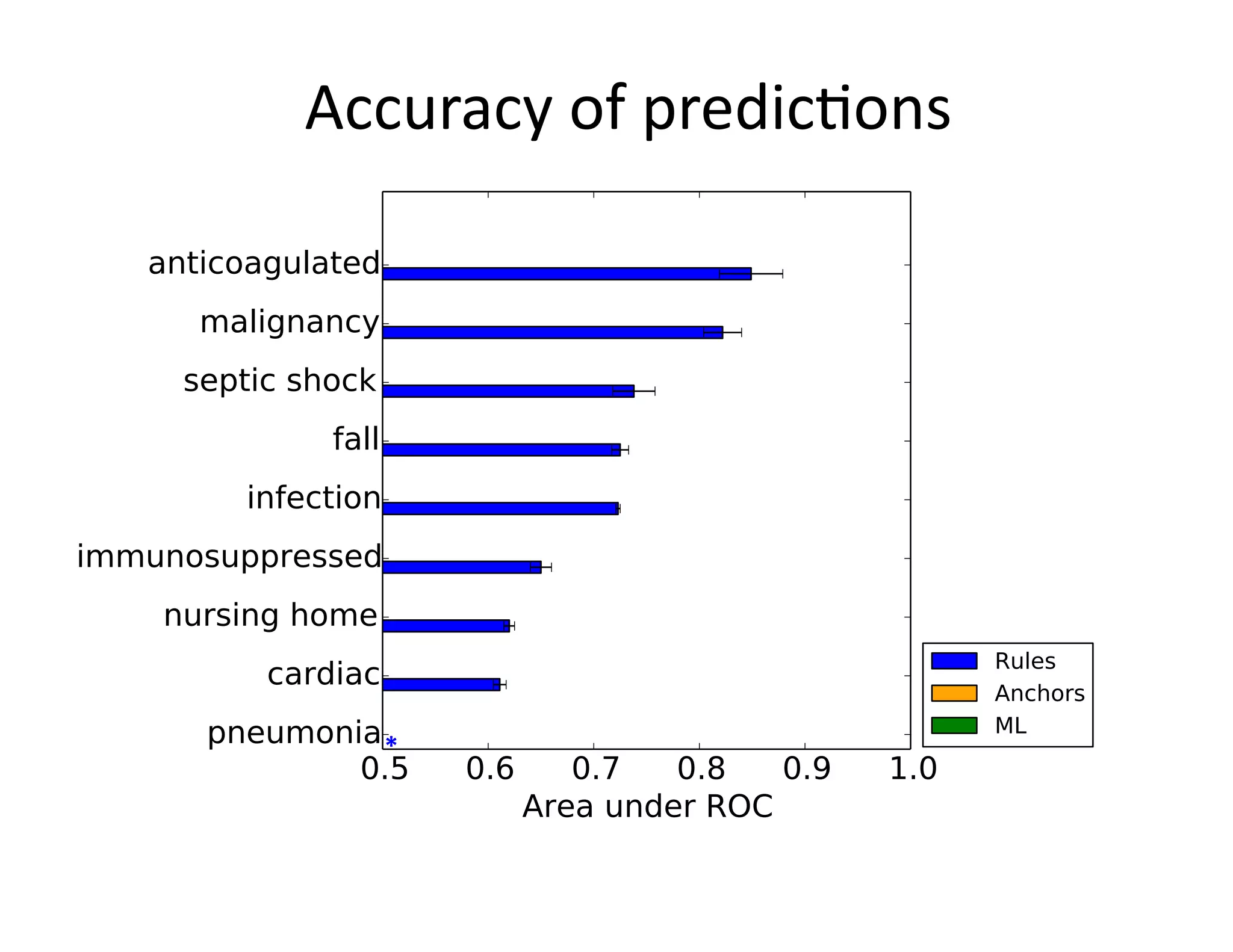 Accuracy of predictions

anticoagulated
malignancy
septic shock
fall
infection
immunosuppressed
nursing home
cardiac
pneumonia

*

0.5 0.6 0.7 0.8 0.9 1.0

Area under ROC

Rules
Anchors
ML